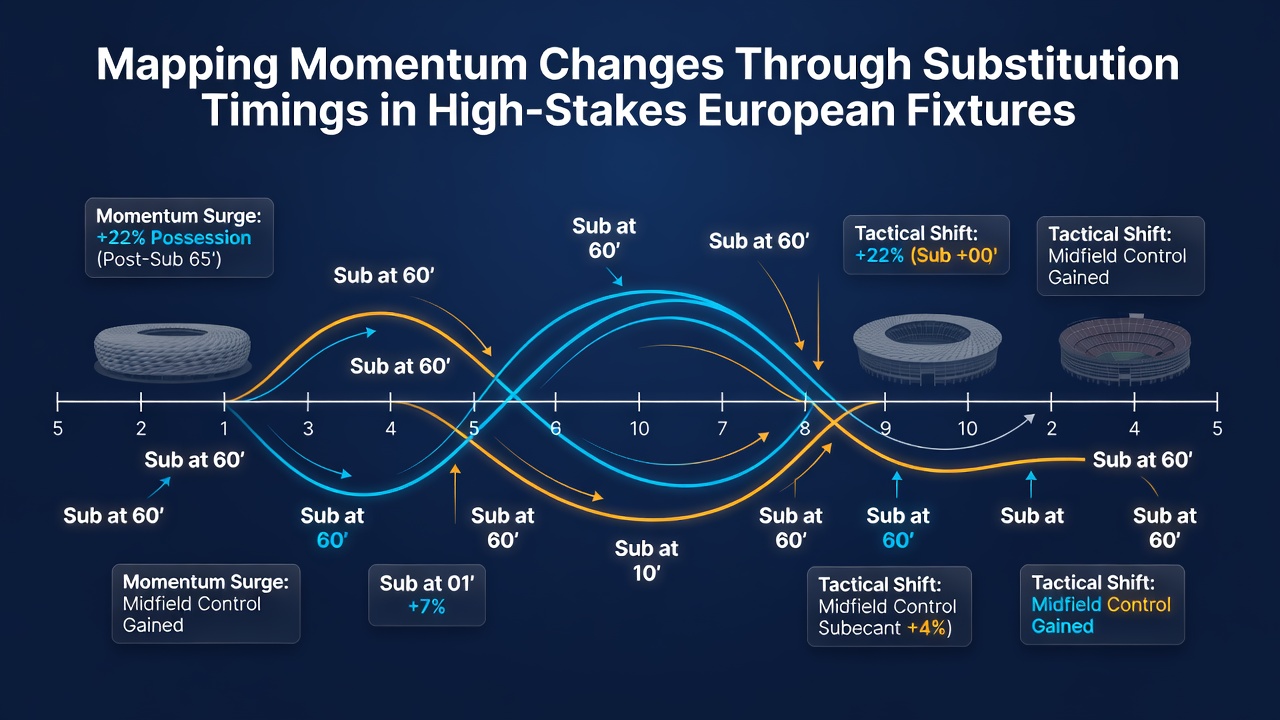 Mapping Momentum Changes Through Substitution Timings in High-Stakes European Fixtures

Momentum Surge:
+22% Possession
(Post-Sub 65')

Sub at 60'

Sub at 60'

Sub at 60'

Sub at 60'

Tactical Shift:
+22% (Sub +00'

Tactical Shift:
Midfield Control Gained

5 2 1 3 4 5 6 10 7 8 9 10 2 4 5

Sub at 60'

Sub at 60'

Sub at 60'

Sub at 60'

Sub at 10'

Sub at 60'

Sub at 60'

Sub at

Sub at 60'

Sub at 60'

Momentum Surge:
Midfield Control Gained

Sub at 01'
+7%

Tactical Shift:
Midfield Control Subecant +4%)

Tactical Shift:
Midfield Control Gained